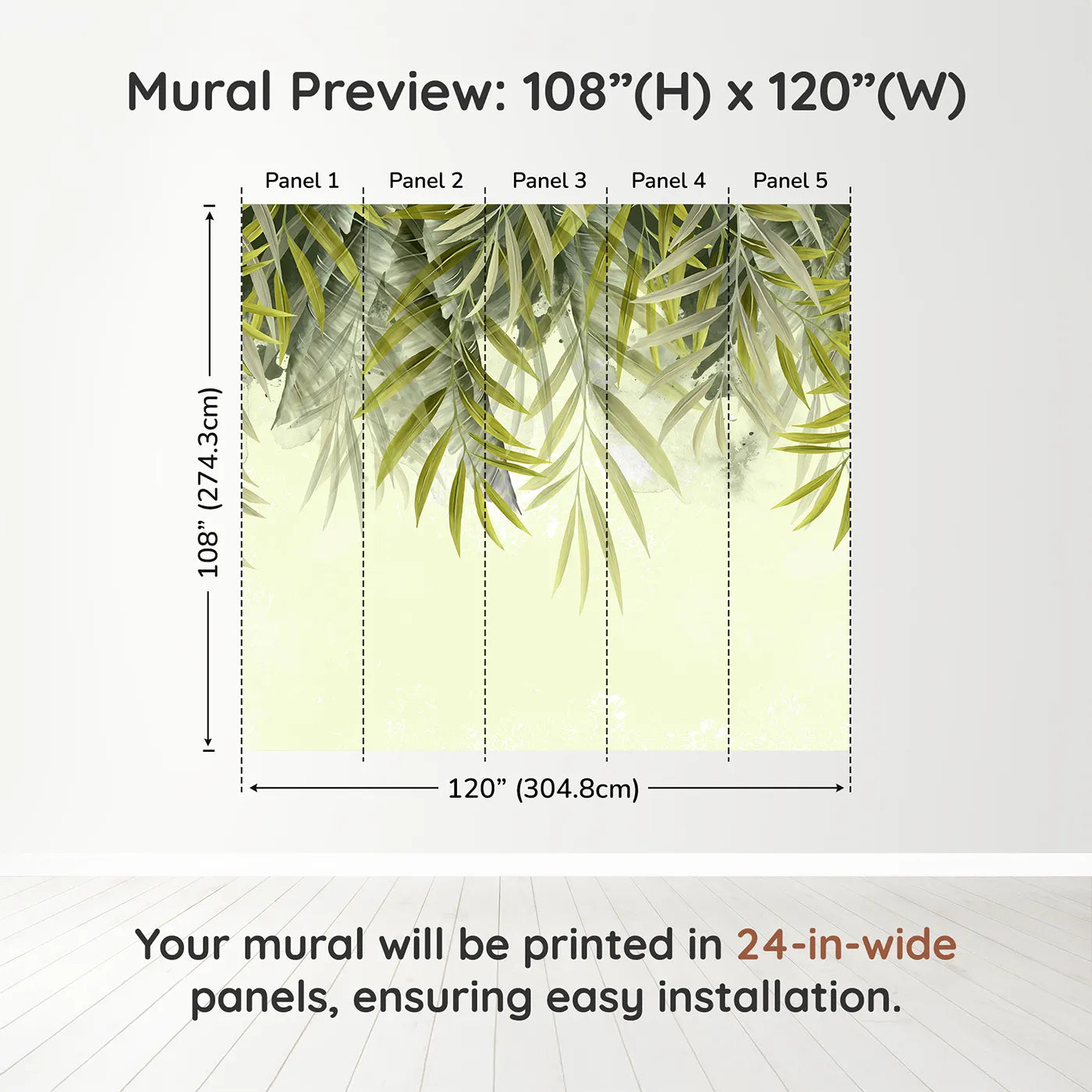 Mural Preview: 108”(H) x 120”(W)

Panel 1
Panel 2
Panel 3
Panel 4
Panel 5

108” (274.3cm)

120” (304.8cm)

Your mural will be printed in 24-in-wide panels, ensuring easy installation.